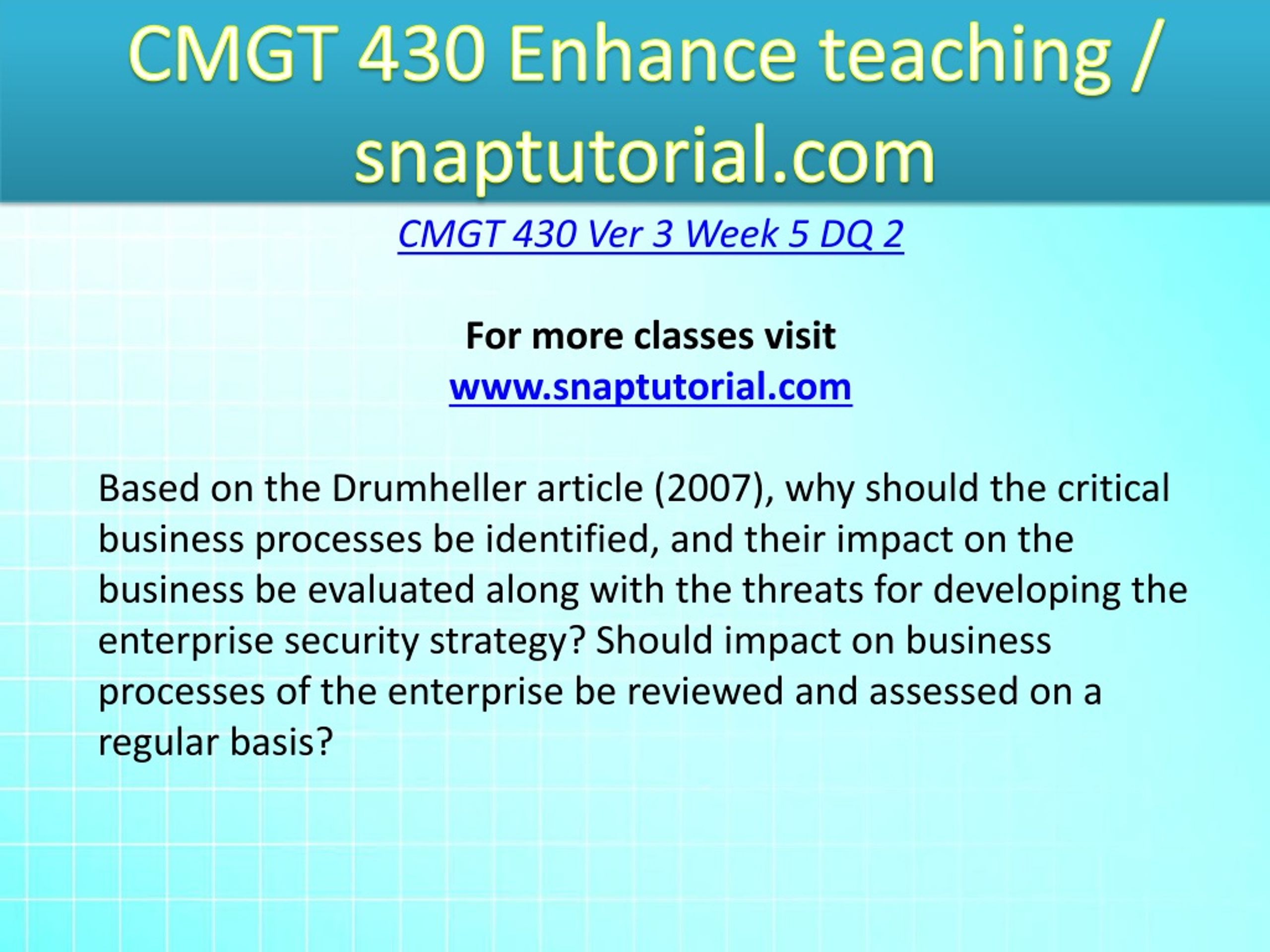 CMGT 430 Enhance teaching / snaptutorial.com

CMGT 430 Ver 3 Week 5 DQ 2

For more classes visit
www.snaptutorial.com

Based on the Drumheller article (2007), why should the critical business processes be identified, and their impact on the business be evaluated along with the threats for developing the enterprise security strategy? Should impact on business processes of the enterprise be reviewed and assessed on a regular basis?